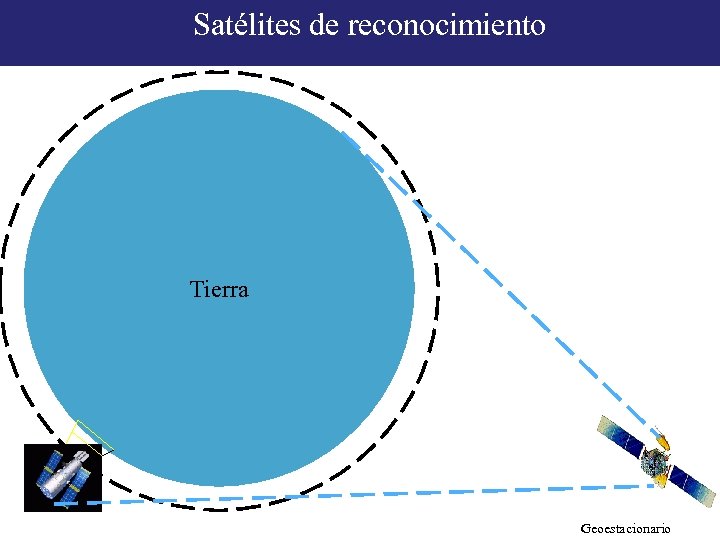 Satélites de reconocimiento

Tierra

Geoestacionario